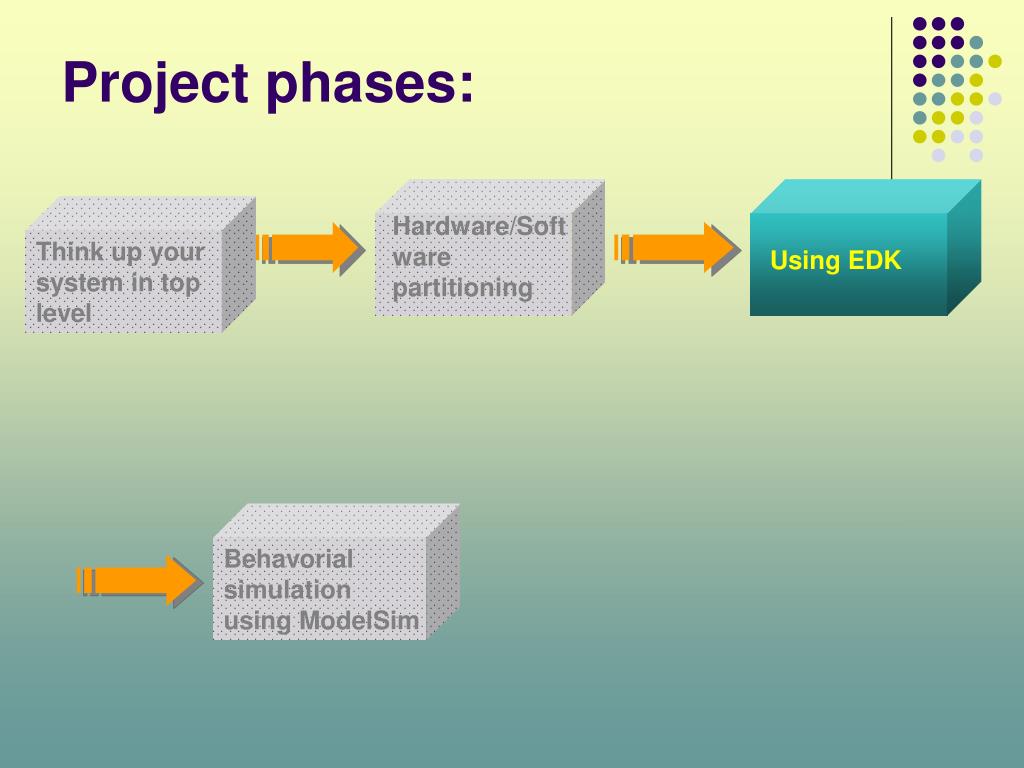 Project phases:

Think up your system in top level

Hardware/Software partitioning

Using EDK

Behavorial simulation using ModelSim